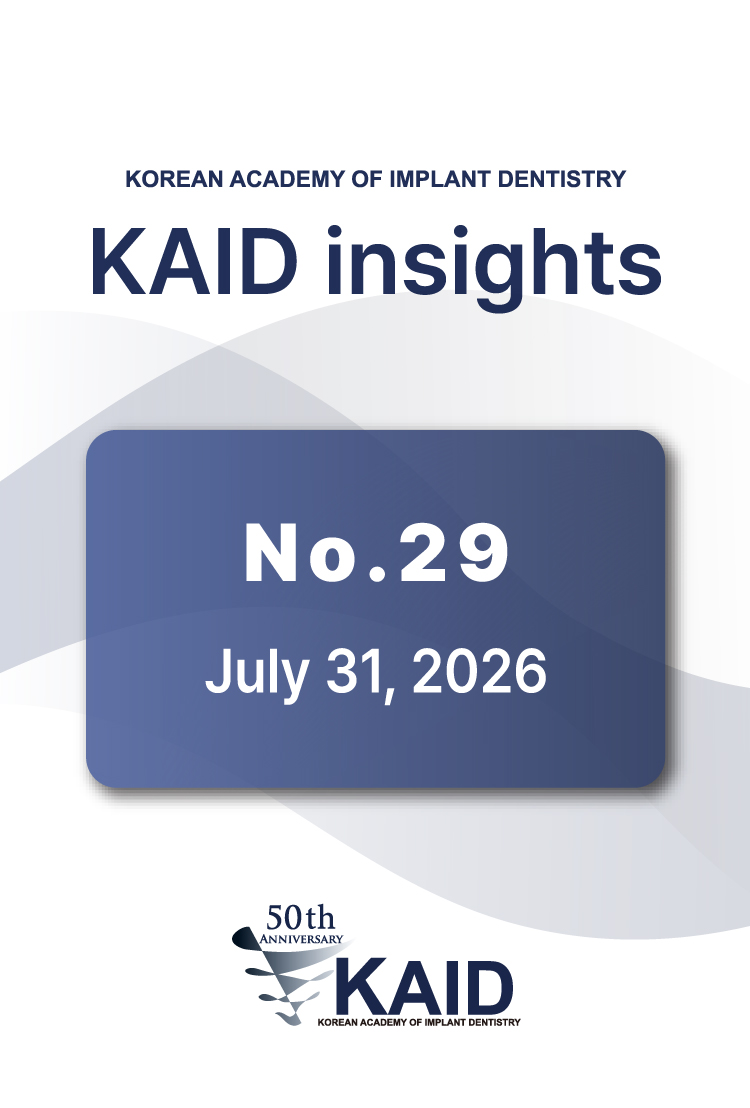 KOREAN ACADEMY OF IMPLANT DENTISTRY

KAID insights

No.29

July 31, 2026

50th ANNIVERSARY

KAID

KOREAN ACADEMY OF IMPLANT DENTISTRY